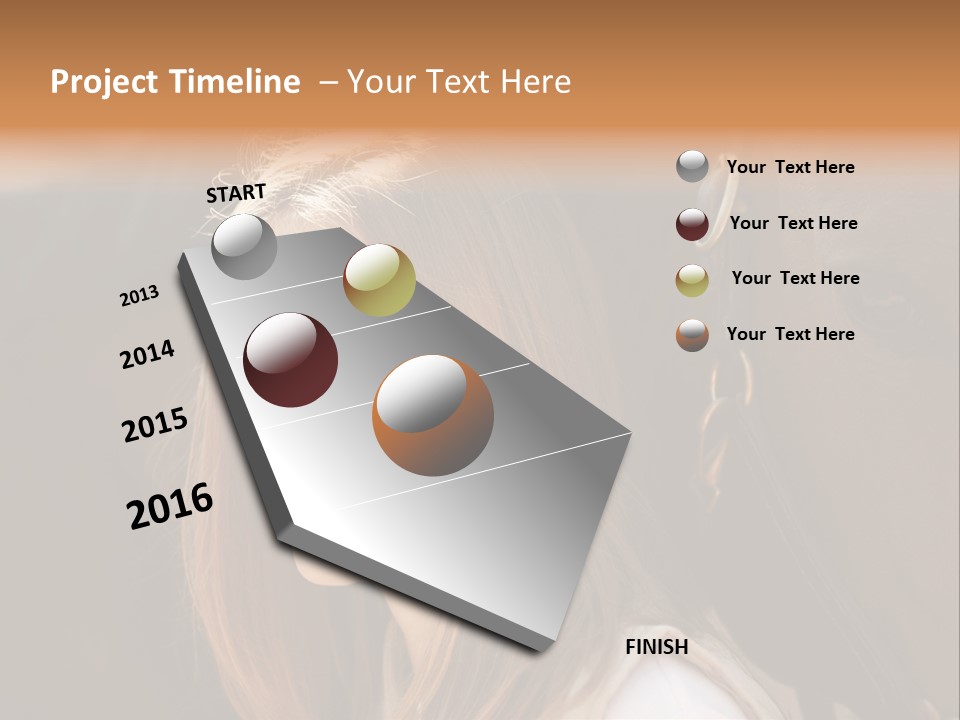 Project Timeline – Your Text Here

START

2013

2014

2015

2016

FINISH

Your Text Here

Your Text Here

Your Text Here

Your Text Here